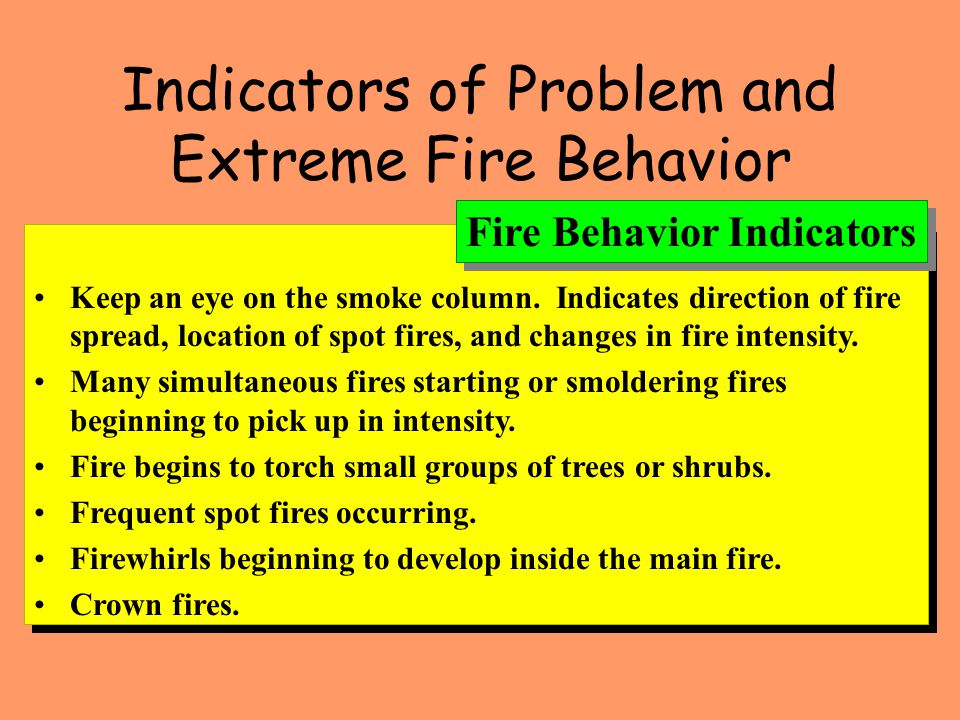 Indicators of Problem and Extreme Fire Behavior

Fire Behavior Indicators

• Keep an eye on the smoke column. Indicates direction of fire spread, location of spot fires, and changes in fire intensity.
• Many simultaneous fires starting or smoldering fires beginning to pick up in intensity.
• Fire begins to torch small groups of trees or shrubs.
• Frequent spot fires occurring.
• Firewhirls beginning to develop inside the main fire.
• Crown fires.